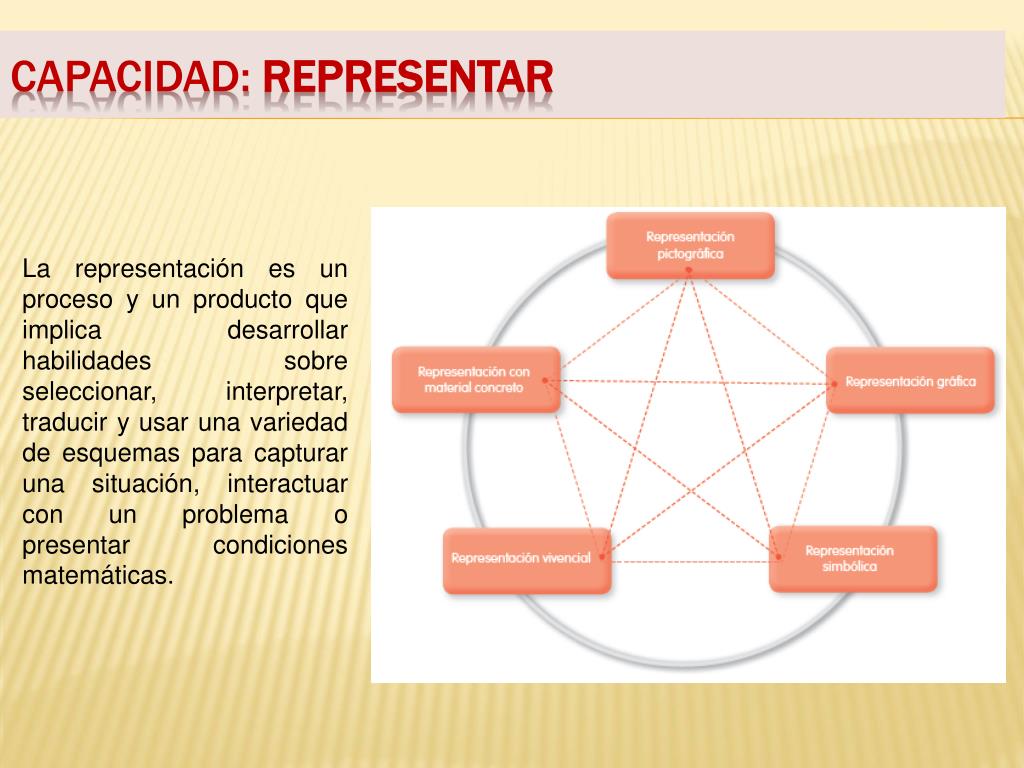 CAPACIDAD: REPRESENTAR

La representación es un proceso y un producto que implica desarrollar habilidades sobre seleccionar, interpretar, traducir y usar una variedad de esquemas para capturar una situación, interactuar con un problema o presentar condiciones matemáticas.

Representación pictográfica

Representación con material concreto

Representación gráfica

Representación vivencial

Representación simbólica